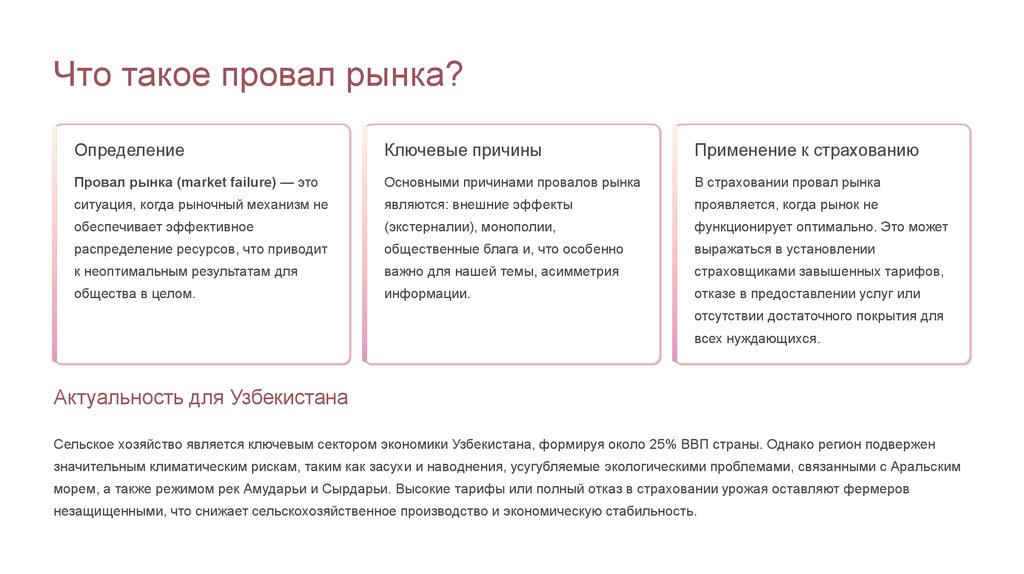 Что такое провал рынка?

Определение

Провал рынка (market failure) — это ситуация, когда рыночный механизм не обеспечивает эффективное распределение ресурсов, что приводит к неоптимальным результатам для общества в целом.

Ключевые причины

Основными причинами провалов рынка являются: внешние эффекты (экстерналии), монополии, общественные блага и, что особенно важно для нашей темы, асимметрия информации.

Применение к страхованию

В страховании провал рынка проявляется, когда рынок не функционирует оптимально. Это может выражаться в установлении страховщиками завышенных тарифов, отказе в предоставлении услуг или отсутствии достаточного покрытия для всех нуждающихся.

Актуальность для Узбекистана

Сельское хозяйство является ключевым сектором экономики Узбекистана, формируя около 25% ВВП страны. Однако регион подвержен значительным климатическим рискам, таким как засухи и наводнения, усугубляемые экологическими проблемами, связанными с Аральским морем, а также режимом рек Амударьи и Сырдарьи. Высокие тарифы или полный отказ в страховании урожая оставляют фермеров незащищенными, что снижает сельскохозяйственное производство и экономическую стабильность.